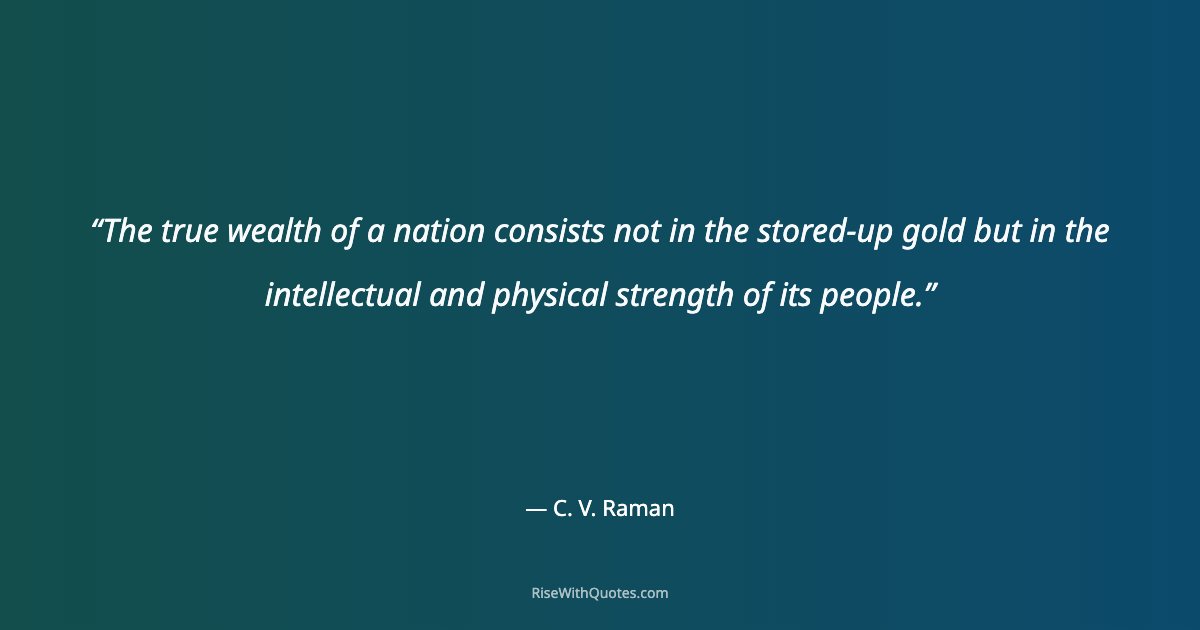 “The true wealth of a nation consists not in the stored-up gold but in the intellectual and physical strength of its people.”

— C. V. Raman

RiseWithQuotes.com